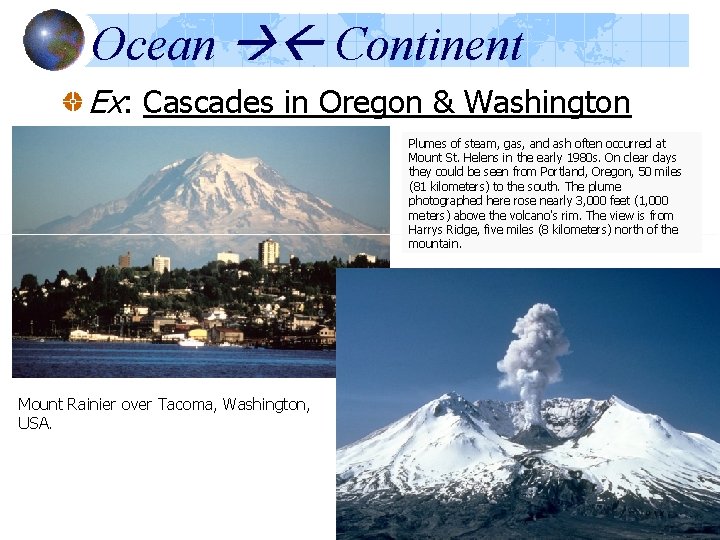 Ocean →← Continent

Ex: Cascades in Oregon & Washington

Plumes of steam, gas, and ash often occurred at Mount St. Helens in the early 1980s. On clear days they could be seen from Portland, Oregon, 50 miles (81 kilometers) to the south. The plume photographed here rose nearly 3,000 feet (1,000 meters) above the volcano's rim. The view is from Harrys Ridge, five miles (8 kilometers) north of the mountain.

Mount Rainier over Tacoma, Washington, USA.